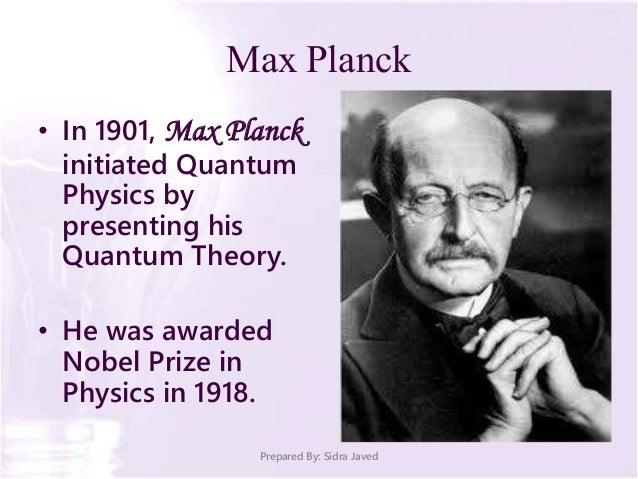 Max Planck

• In 1901, Max Planck initiated Quantum Physics by presenting his Quantum Theory.

• He was awarded Nobel Prize in Physics in 1918.

Prepared By: Sidra Javed